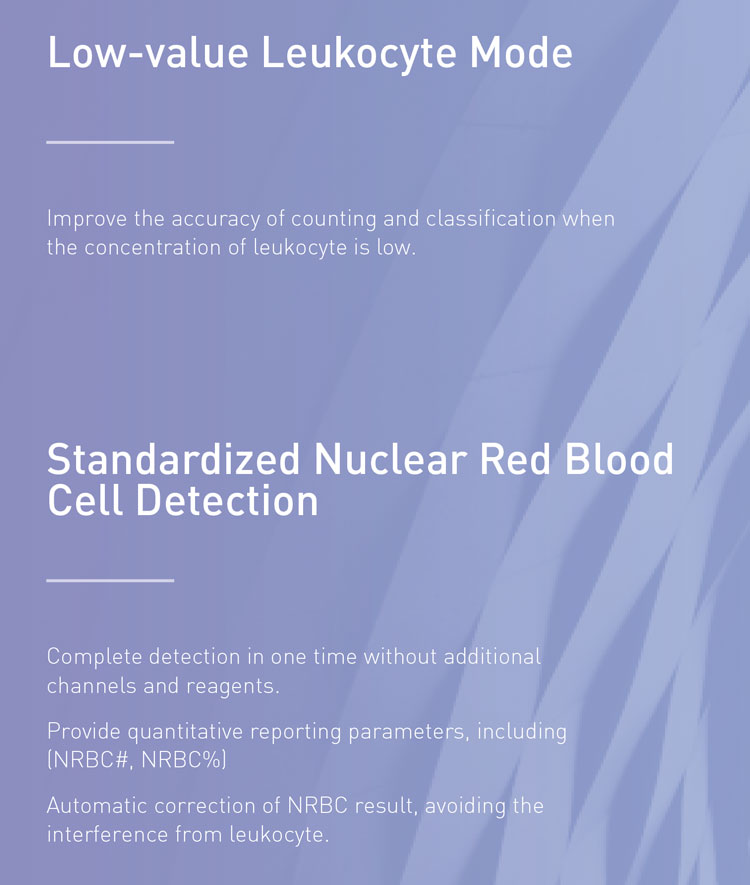 Low-value Leukocyte Mode

Improve the accuracy of counting and classification when the concentration of leukocyte is low.

Standardized Nuclear Red Blood Cell Detection

Complete detection in one time without additional channels and reagents.

Provide quantitative reporting parameters, including (NRBC#, NRBC%)

Automatic correction of NRBC result, avoiding the interference from leukocyte.